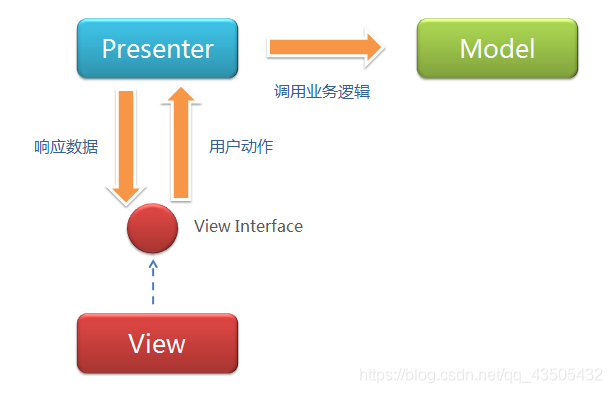 Presenter

Model

调用业务逻辑

响应数据

用户动作

View Interface

View

https://blog.csdn.net/qq_43505432